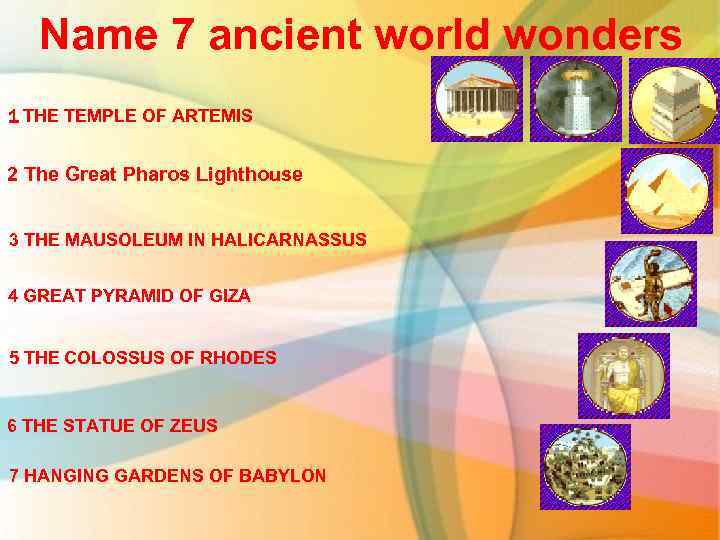 Name 7 ancient world wonders

1 THE TEMPLE OF ARTEMIS

2 The Great Pharos Lighthouse

3 THE MAUSOLEUM IN HALICARNASSUS

4 GREAT PYRAMID OF GIZA

5 THE COLOSSUS OF RHODES

6 THE STATUE OF ZEUS

7 HANGING GARDENS OF BABYLON